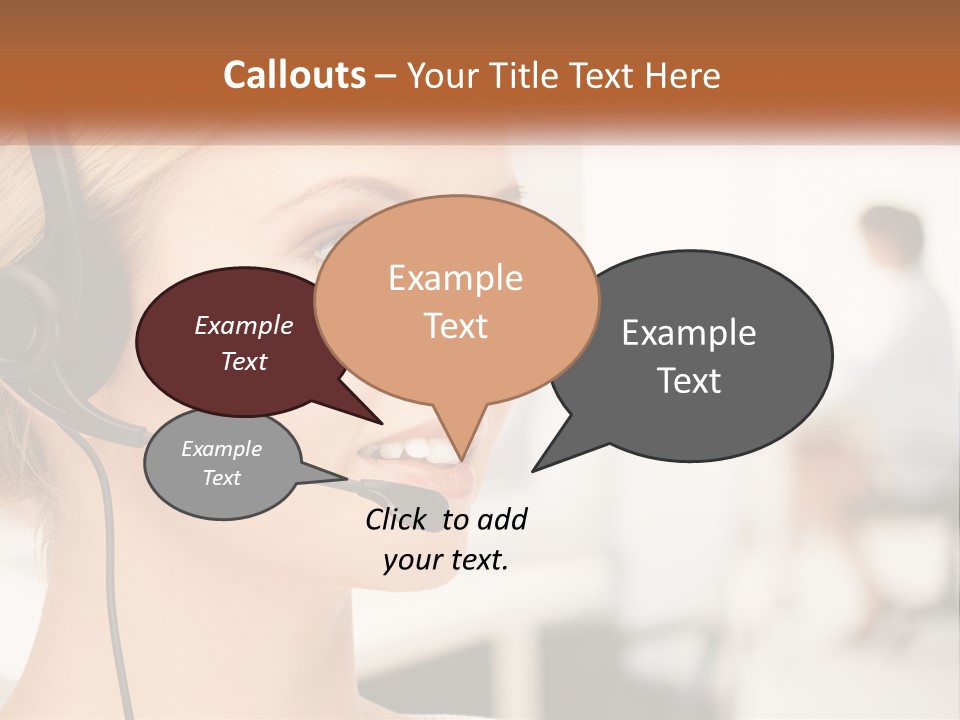 Callouts – Your Title Text Here

Example Text

Example Text

Example Text

Example Text

Click to add your text.